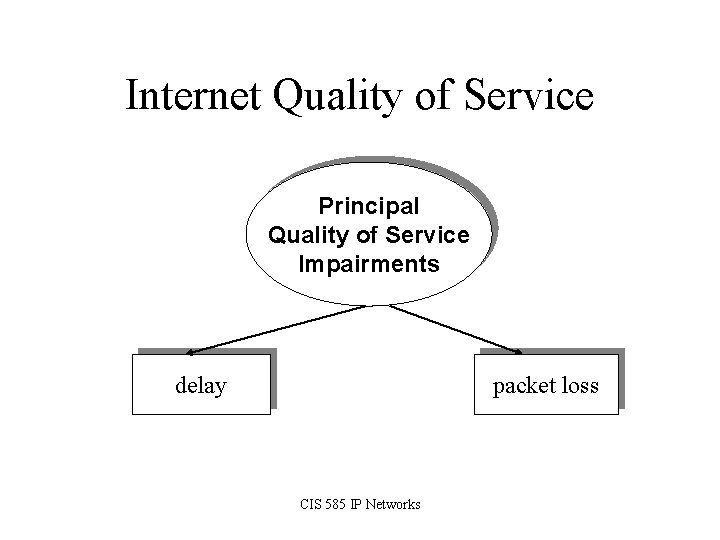 Internet Quality of Service

Principal Quality of Service Impairments

delay

packet loss

CIS 585 IP Networks